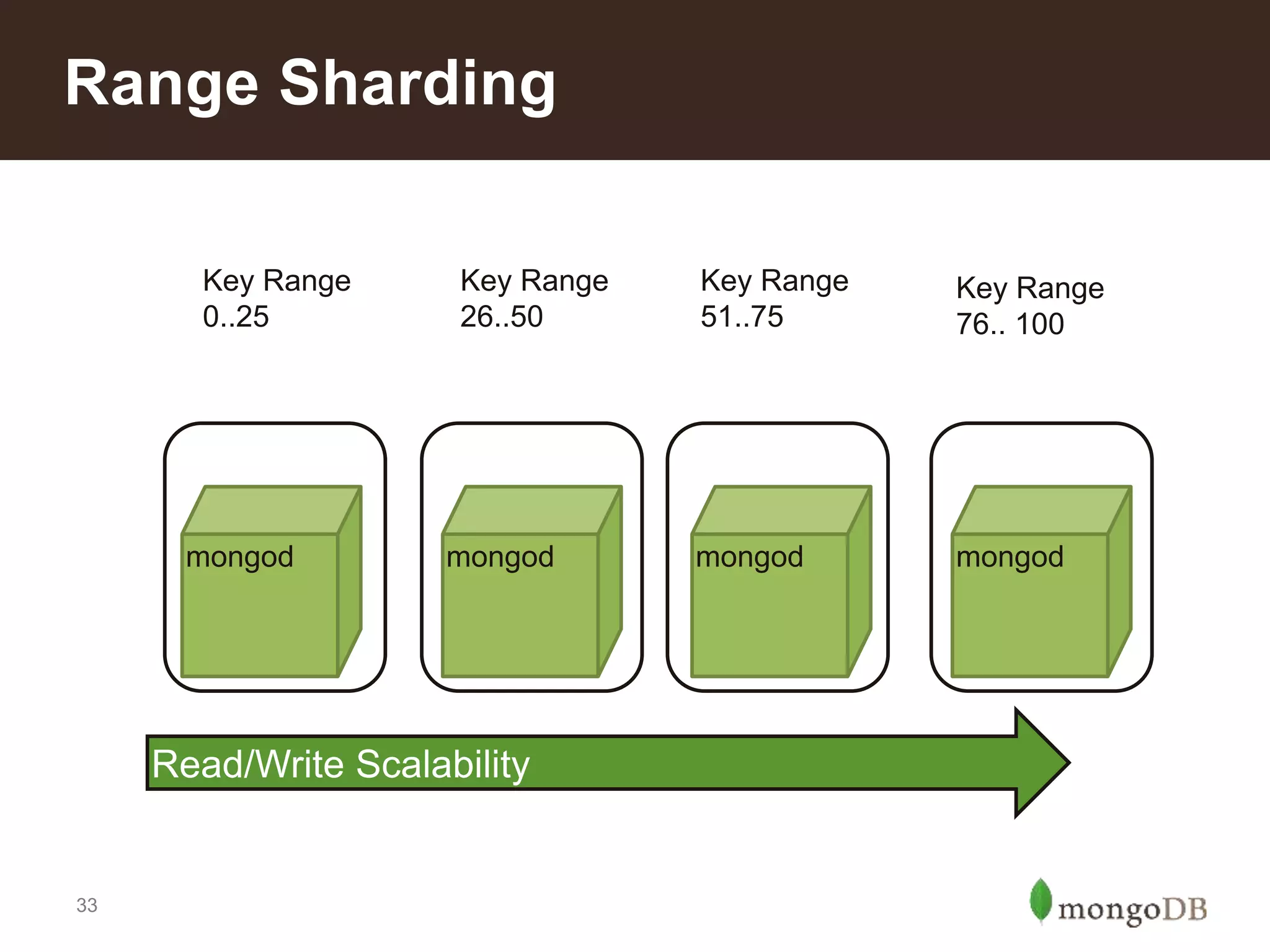 Range Sharding

Key Range 0..25

Key Range 26..50

Key Range 51..75

Key Range 76.. 100

mongod

mongod

mongod

mongod

Read/Write Scalability

33

mongoDB